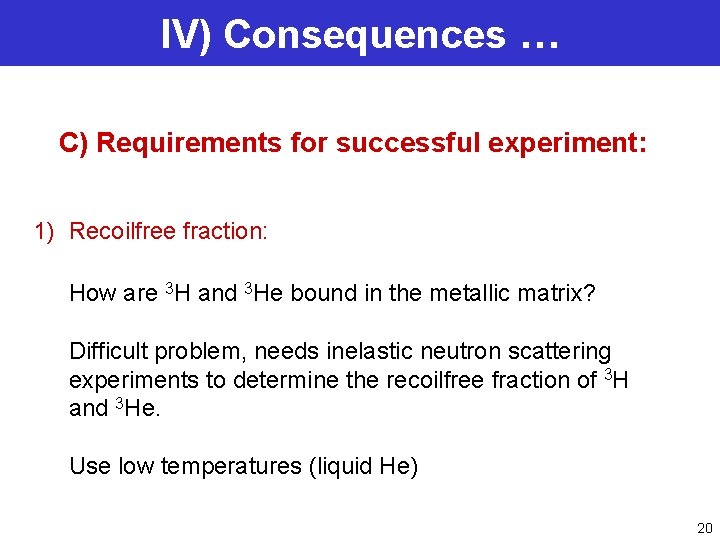 IV) Consequences …

C) Requirements for successful experiment:

1) Recoilfree fraction:

How are $^3$H and $^3$He bound in the metallic matrix?

Difficult problem, needs inelastic neutron scattering experiments to determine the recoilfree fraction of $^3$H and $^3$He.

Use low temperatures (liquid He)

20